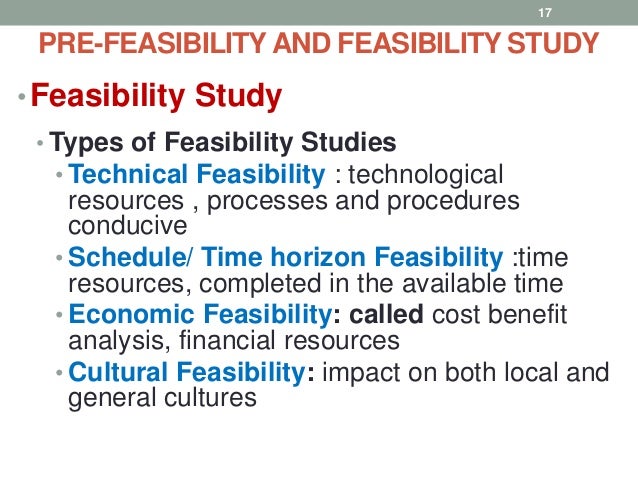 17

PRE-FEASIBILITY AND FEASIBILITY STUDY

• Feasibility Study

• Types of Feasibility Studies

• Technical Feasibility : technological resources , processes and procedures conducive

• Schedule/ Time horizon Feasibility :time resources, completed in the available time

• Economic Feasibility: called cost benefit analysis, financial resources

• Cultural Feasibility: impact on both local and general cultures